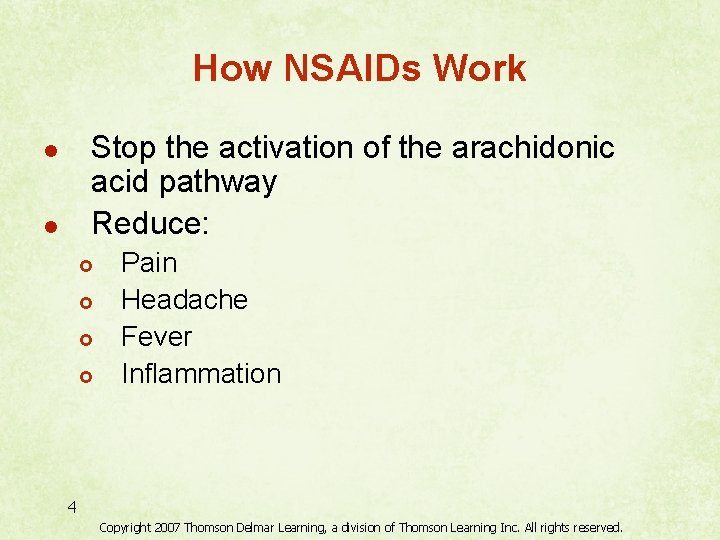 How NSAIDs Work

- Stop the activation of the arachidonic acid pathway
- Reduce:
  - Pain
  - Headache
  - Fever
  - Inflammation

4

Copyright 2007 Thomson Delmar Learning, a division of Thomson Learning Inc. All rights reserved.